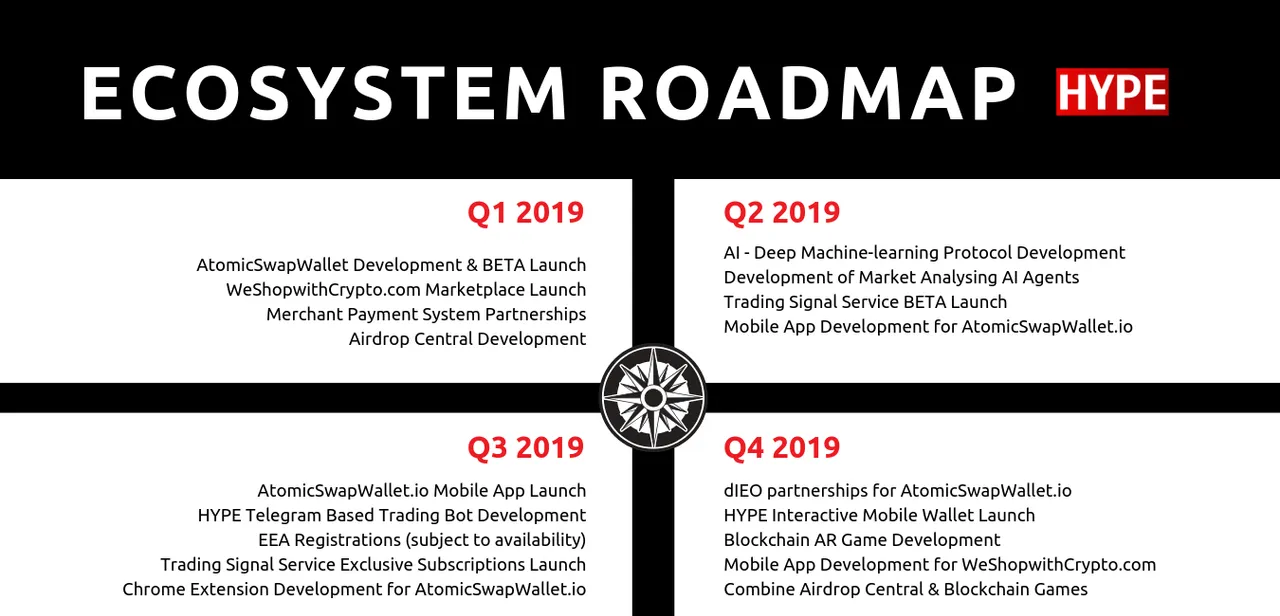 ECOSYSTEM ROADMAP HYPE

Q1 2019

AtomicSwapWallet Development & BETA Launch
WeShopwithCrypto.com Marketplace Launch
Merchant Payment System Partnerships
Airdrop Central Development

Q2 2019

AI - Deep Machine-learning Protocol Development
Development of Market Analysing AI Agents
Trading Signal Service BETA Launch
Mobile App Development for AtomicSwapWallet.io

Q3 2019

AtomicSwapWallet.io Mobile App Launch
HYPE Telegram Based Trading Bot Development
EEA Registrations (subject to availability)
Trading Signal Service Exclusive Subscriptions Launch
Chrome Extension Development for AtomicSwapWallet.io

Q4 2019

dIEO partnerships for AtomicSwapWallet.io
HYPE Interactive Mobile Wallet Launch
Blockchain AR Game Development
Mobile App Development for WeShopwithCrypto.com
Combine Airdrop Central & Blockchain Games